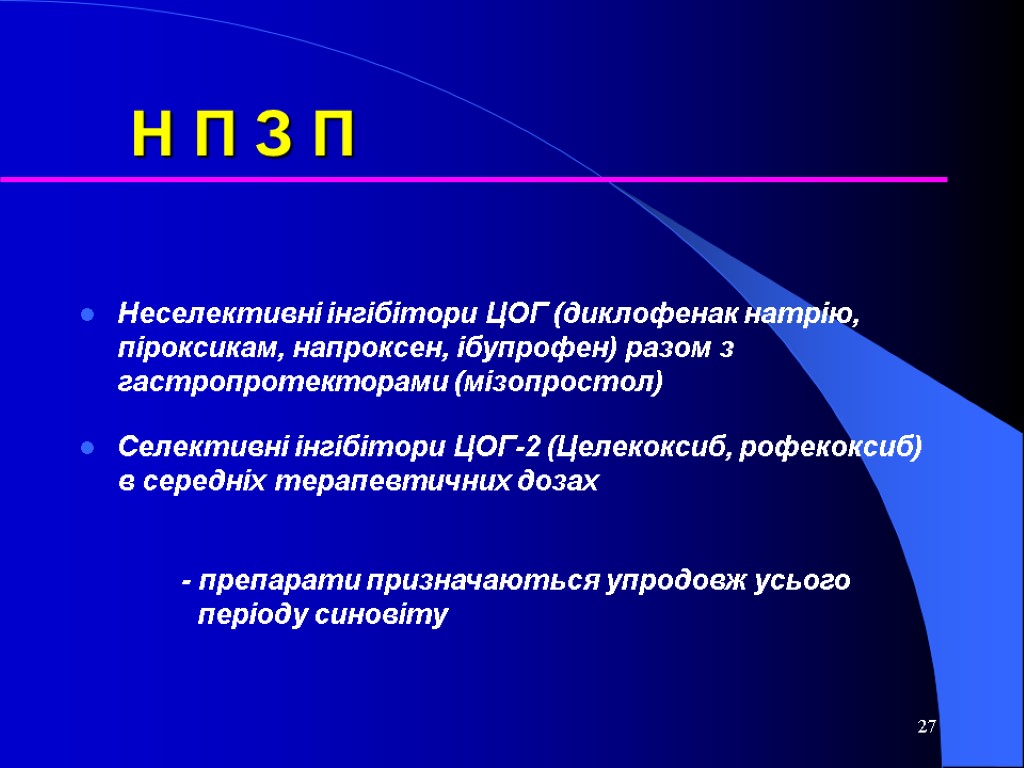 Н П З П

Неселективні інгібітори ЦОГ (диклофенак натрію, піроксикам, напроксен, ібупрофен) разом з гастропротекторами (мізопростол)

Селективні інгібітори ЦОГ-2 (Целекоксиб, рофекоксиб) в середніх терапевтичних дозах

- препарати призначаються упродовж усього періоду синовіту

27